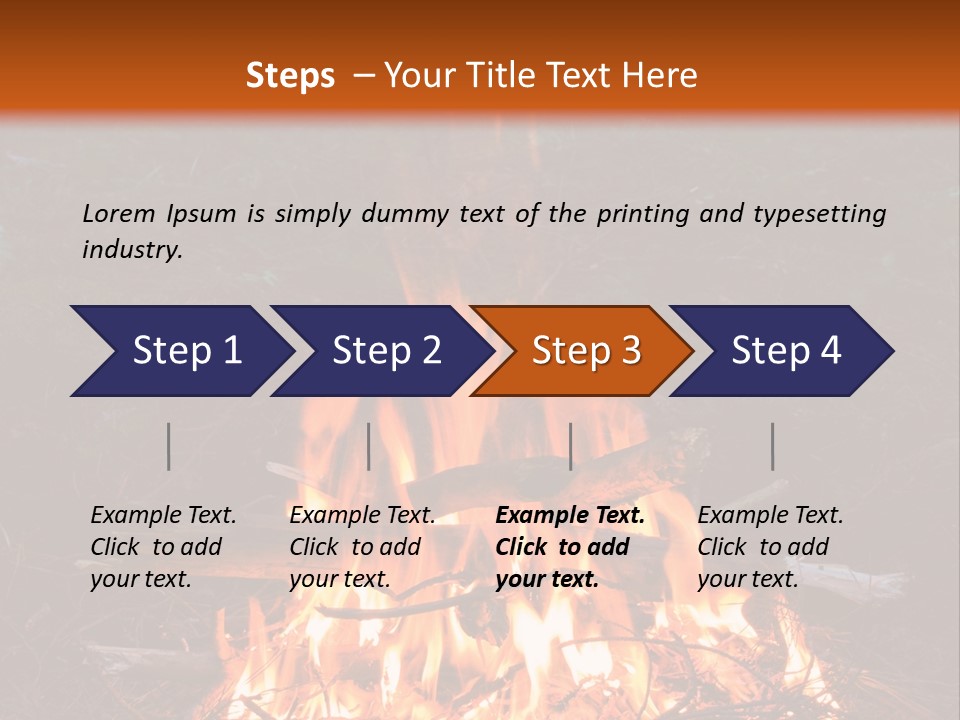 Steps – Your Title Text Here

Lorem Ipsum is simply dummy text of the printing and typesetting industry.

Step 1

Step 2

Step 3

Step 4

Example Text. Click to add your text.

Example Text. Click to add your text.

Example Text. Click to add your text.

Example Text. Click to add your text.